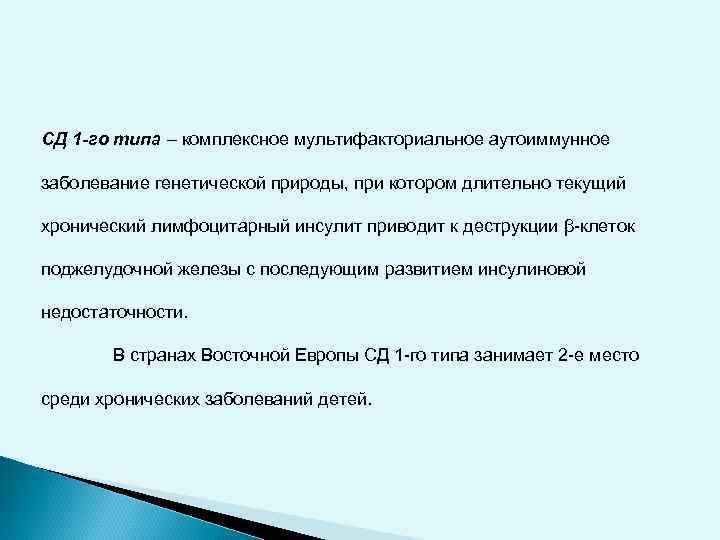 СД 1-го типа – комплексное мультифакториальное аутоиммунное заболевание генетической природы, при котором длительно текущий хронический лимфоцитарный инсулит приводит к деструкции β-клеток поджелудочной железы с последующим развитием инсулиновой недостаточности.

В странах Восточной Европы СД 1-го типа занимает 2-е место среди хронических заболеваний детей.